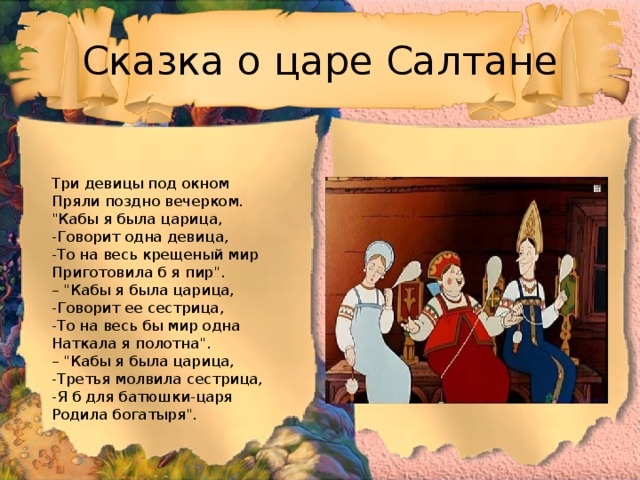 Сказка о царе Салтане

Три девицы под окном
Пряли поздно вечерком.
"Кабы я была царица,
-Говорит одна девица,
-То на весь крещеный мир
Приготовила б я пир".
– "Кабы я была царица,
-Говорит ее сестрица,
-То на весь бы мир одна
Наткала я полотна".
– "Кабы я была царица,
-Третья молвила сестрица,
-Я б для батюшки-царя
Родила богатыря".